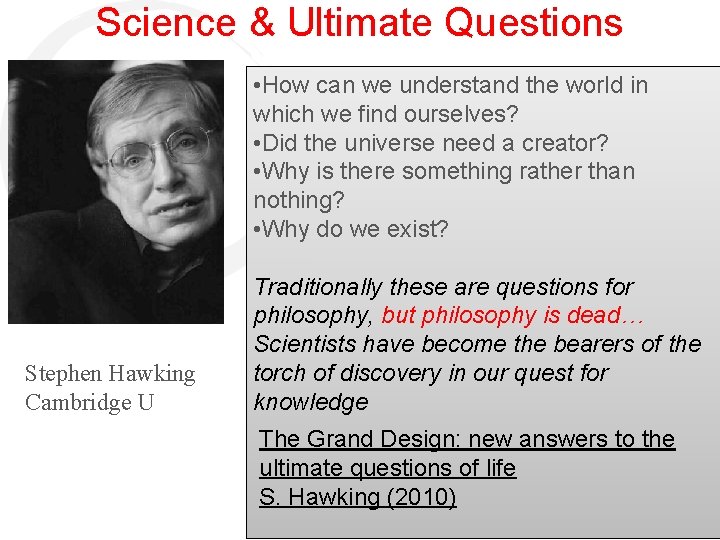 Science & Ultimate Questions

Stephen Hawking
Cambridge U

•How can we understand the world in which we find ourselves?
•Did the universe need a creator?
•Why is there something rather than nothing?
•Why do we exist?

Traditionally these are questions for philosophy, but philosophy is dead… Scientists have become the bearers of the torch of discovery in our quest for knowledge

The Grand Design: new answers to the ultimate questions of life
S. Hawking (2010)